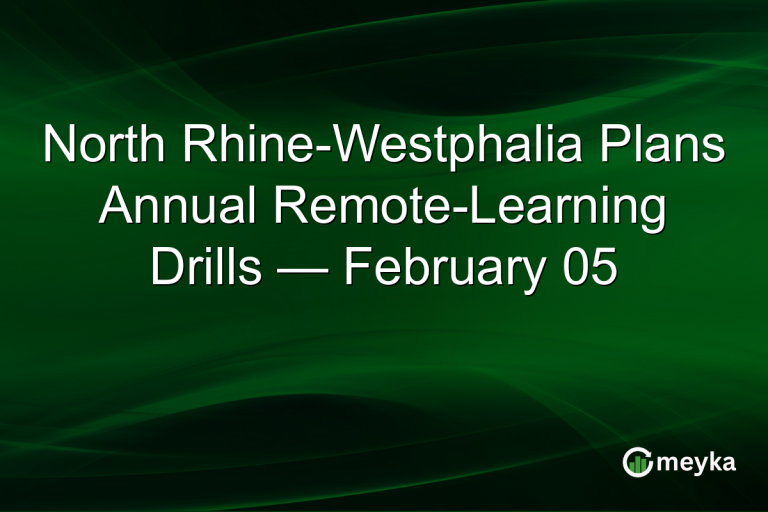 North Rhine-Westphalia Plans Annual Remote-Learning Drills — February 05

meyka